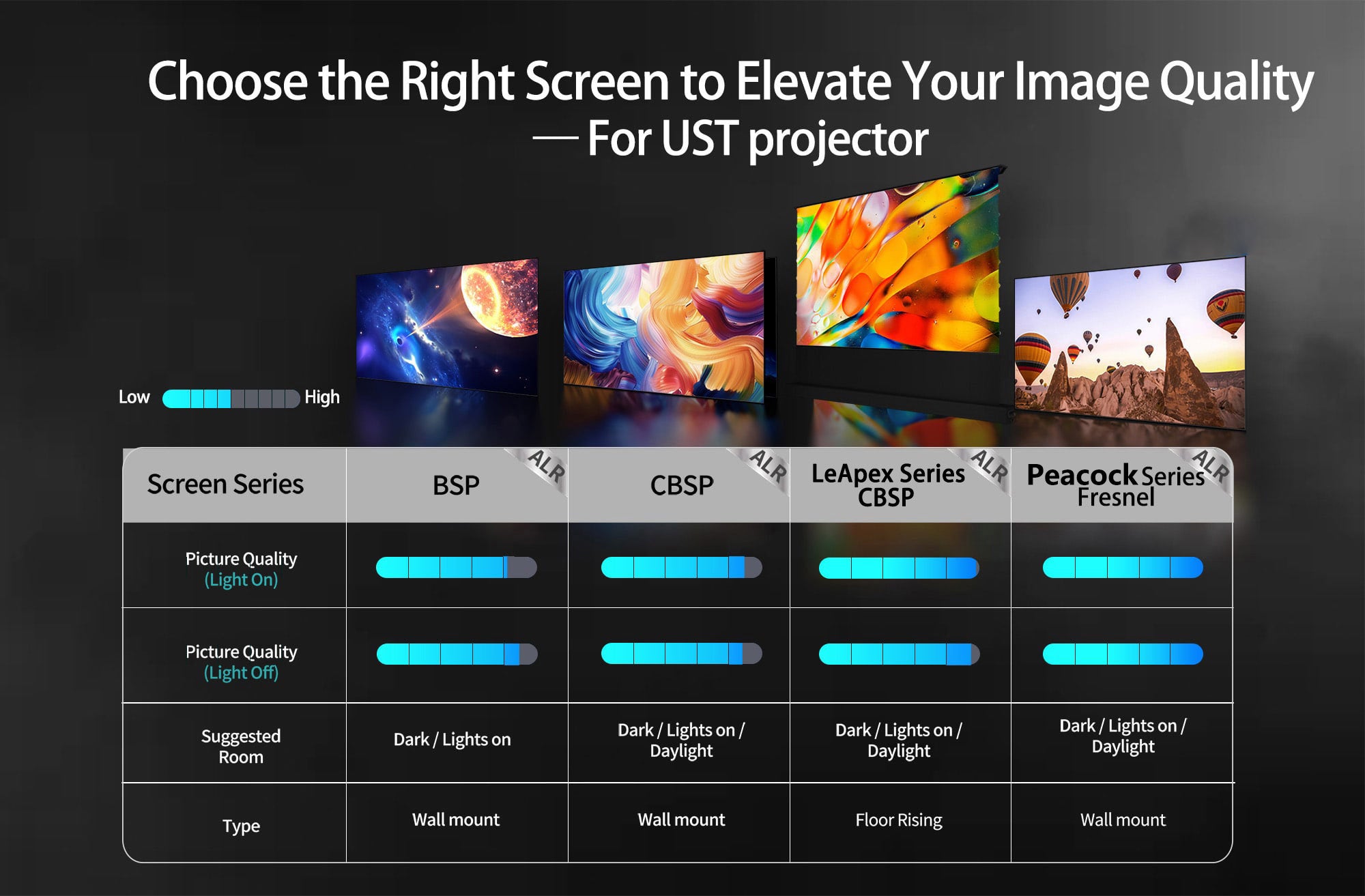 Choose the Right Screen to Elevate Your Image Quality
— For UST projector

Low High

| Screen Series | BSP ALR | CBSP ALR | LeApex Series CBSP ALR | Peacock Series Fresnel ALR |
|---|---|---|---|---|
| Picture Quality (Light On) | | | | |
| Picture Quality (Light Off) | | | | |
| Suggested Room | Dark / Lights on | Dark / Lights on / Daylight | Dark / Lights on / Daylight | Dark / Lights on / Daylight |
| Type | Wall mount | Wall mount | Floor Rising | Wall mount |